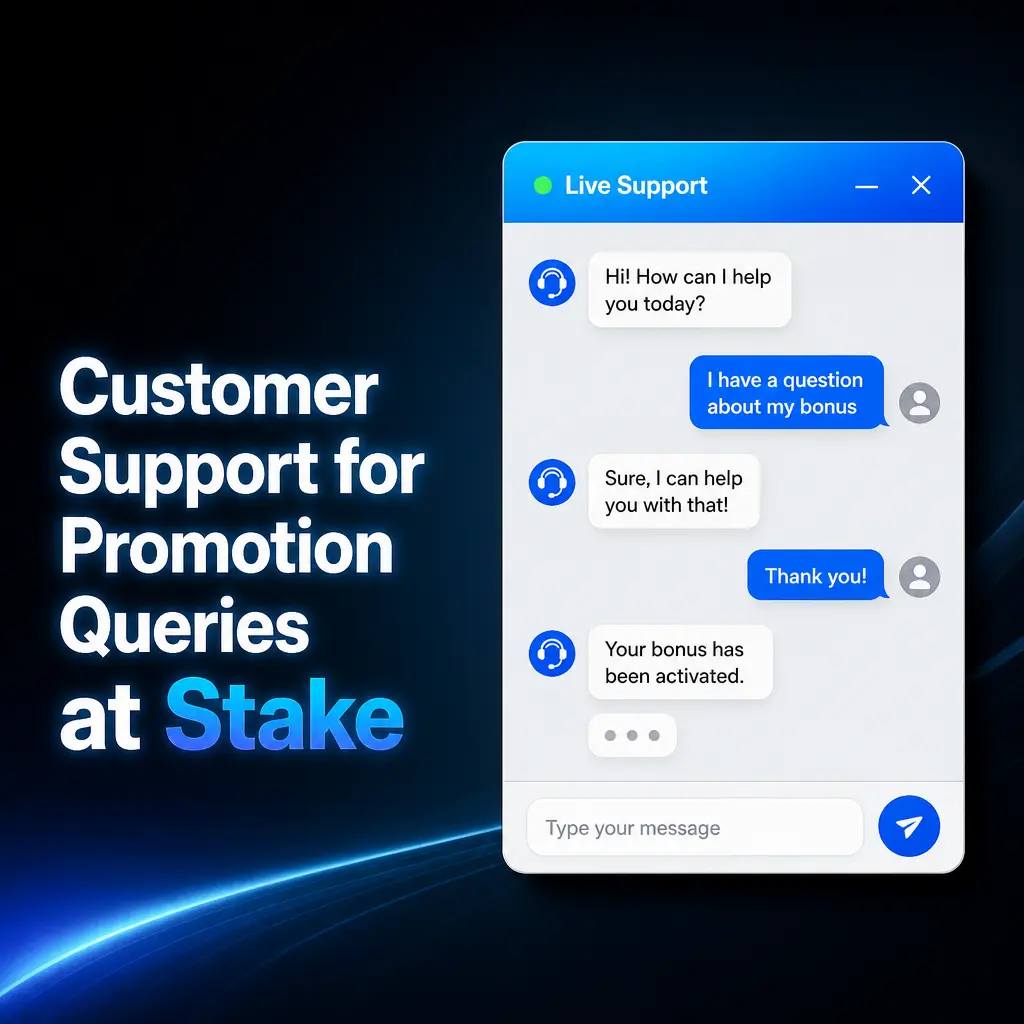 Customer Support for Promotion Queries at Stake

Live Support

Hi! How can I help you today?

I have a question about my bonus

Sure, I can help you with that!

Thank you!

Your bonus has been activated.

Type your message